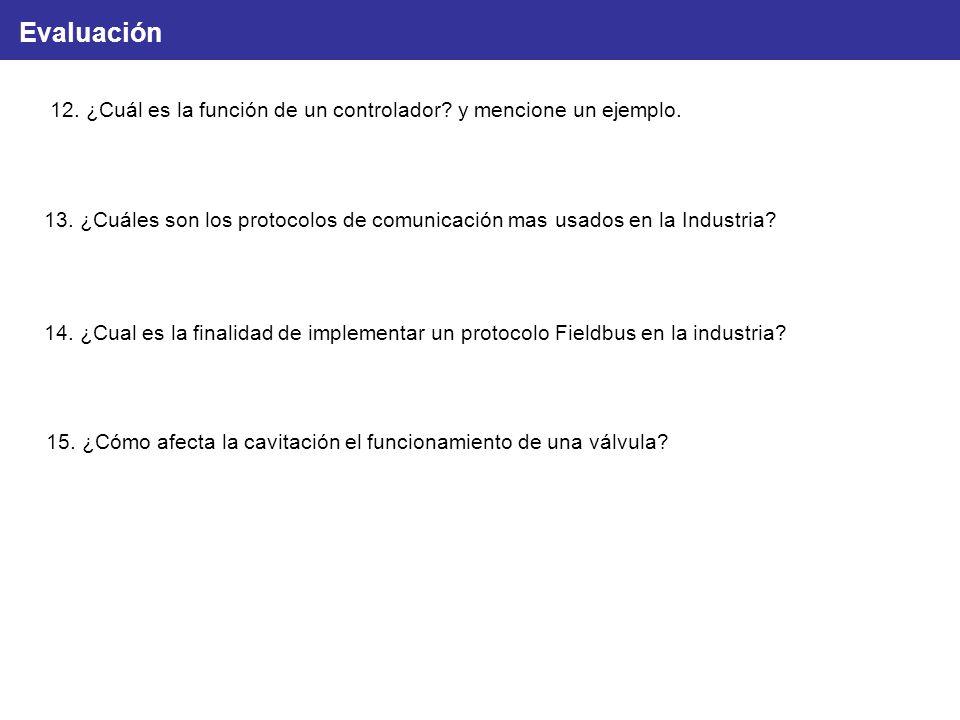 Evaluación

12. ¿Cuál es la función de un controlador? y mencione un ejemplo.

13. ¿Cuáles son los protocolos de comunicación mas usados en la Industria?

14. ¿Cual es la finalidad de implementar un protocolo Fieldbus en la industria?

15. ¿Cómo afecta la cavitación el funcionamiento de una válvula?